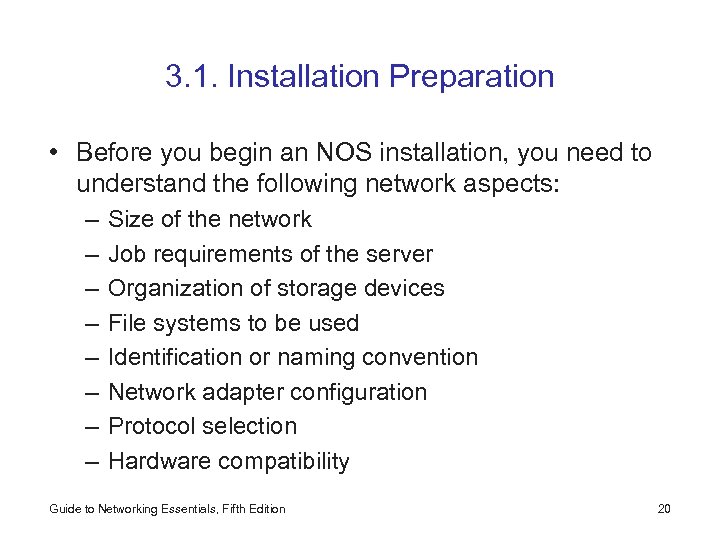 3.1. Installation Preparation

• Before you begin an NOS installation, you need to understand the following network aspects:
– Size of the network
– Job requirements of the server
– Organization of storage devices
– File systems to be used
– Identification or naming convention
– Network adapter configuration
– Protocol selection
– Hardware compatibility

Guide to Networking Essentials, Fifth Edition

20